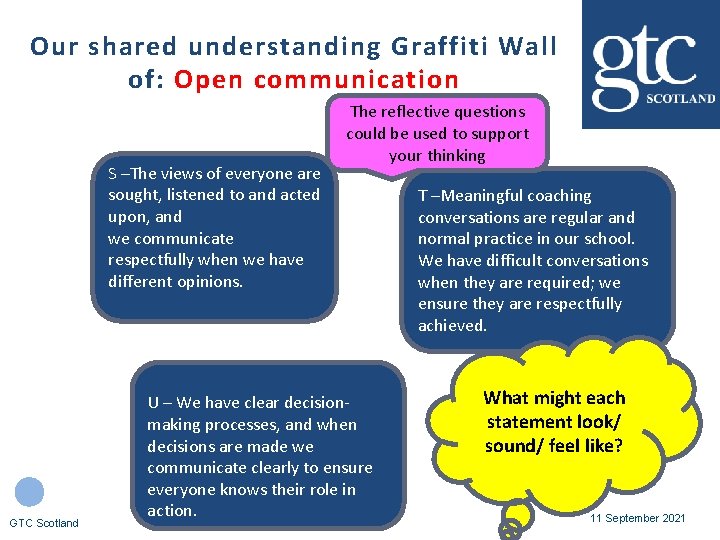 Our shared understanding Graffiti Wall of: Open communication

gtc SCOTLAND

The reflective questions could be used to support your thinking

S –The views of everyone are sought, listened to and acted upon, and we communicate respectfully when we have different opinions.

T –Meaningful coaching conversations are regular and normal practice in our school. We have difficult conversations when they are required; we ensure they are respectfully achieved.

U – We have clear decision-making processes, and when decisions are made we communicate clearly to ensure everyone knows their role in action.

What might each statement look/ sound/ feel like?

GTC Scotland

11 September 2021